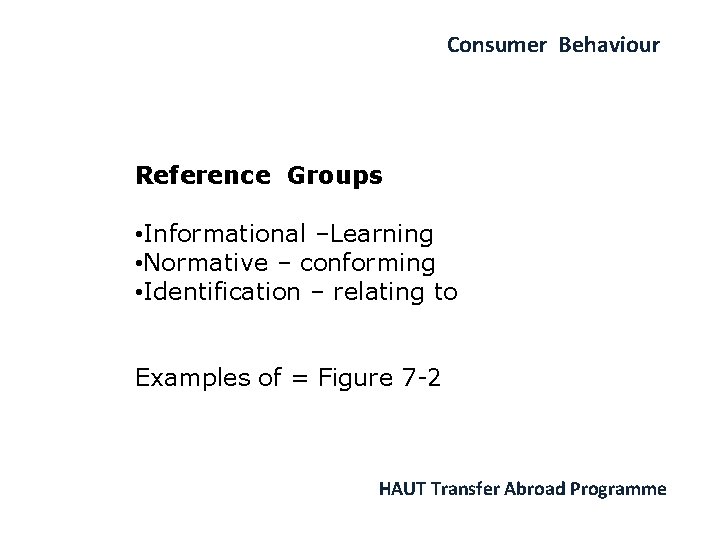 Consumer Behaviour

Reference Groups

•Informational –Learning
•Normative – conforming
•Identification – relating to

Examples of = Figure 7-2

HAUT Transfer Abroad Programme